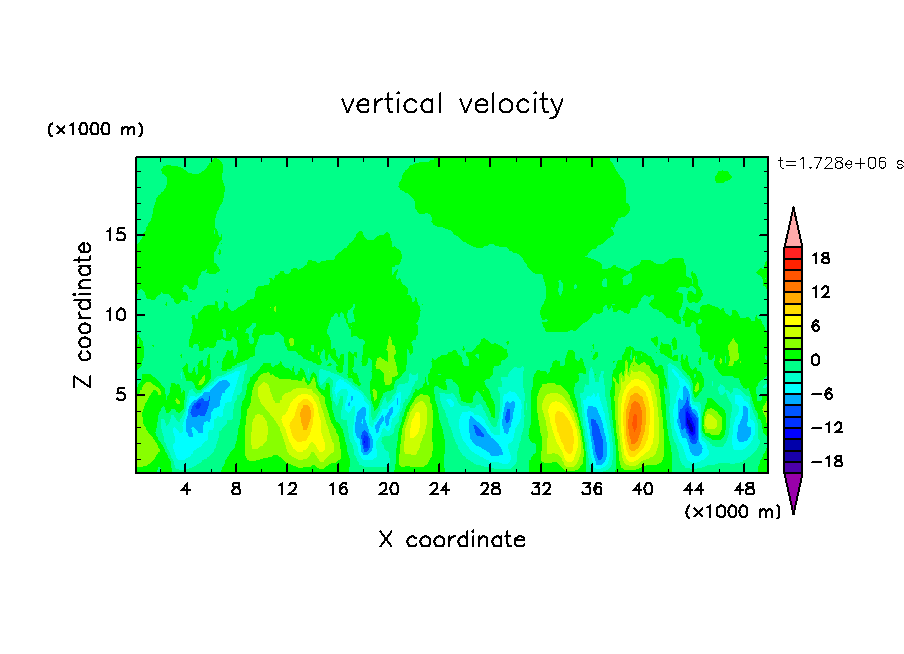 vertical velocity

(×1000 m)

t=1.728e+06 s

Z coordinate

15
10
5

4 8 12 16 20 24 28 32 36 40 44 48

(×1000 m)

X coordinate

18
12
6
0
−6
−12
−18